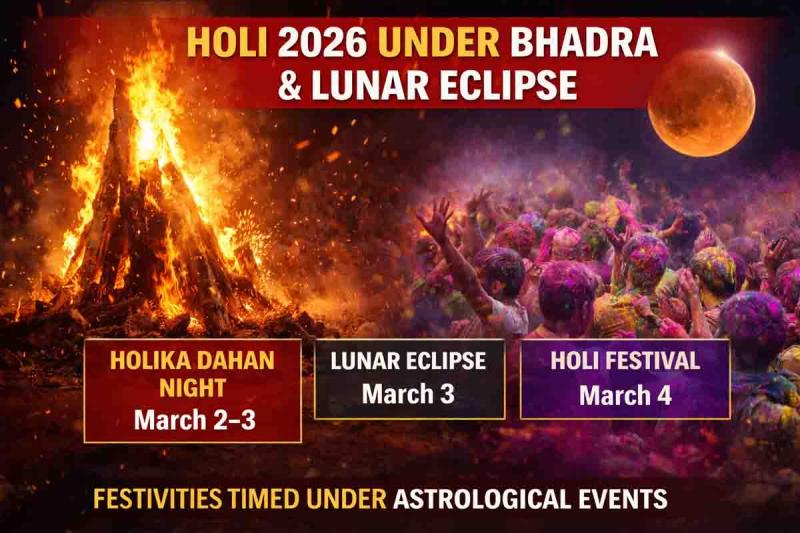 HOLI 2026 UNDER BHADRA & LUNAR ECLIPSE

HOLIKA DAHAN NIGHT
March 2–3

LUNAR ECLIPSE
March 3

HOLI FESTIVAL
March 4

FESTIVITIES TIMED UNDER ASTROLOGICAL EVENTS